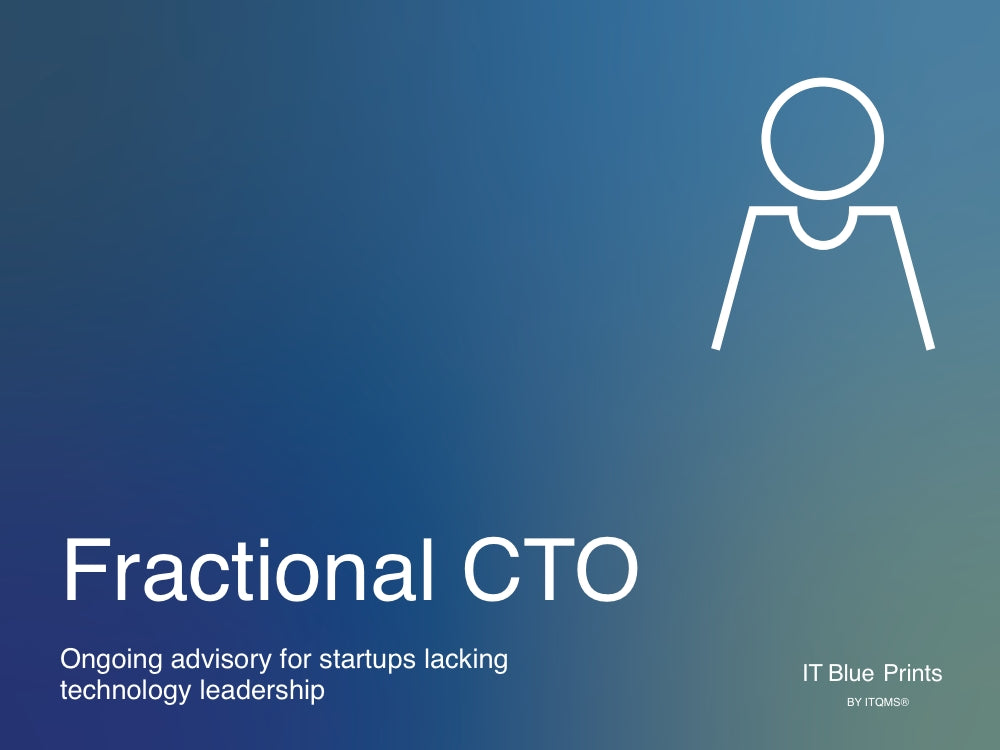 Fractional CTO

Ongoing advisory for startups lacking technology leadership

IT Blue Prints

BY ITQMS®